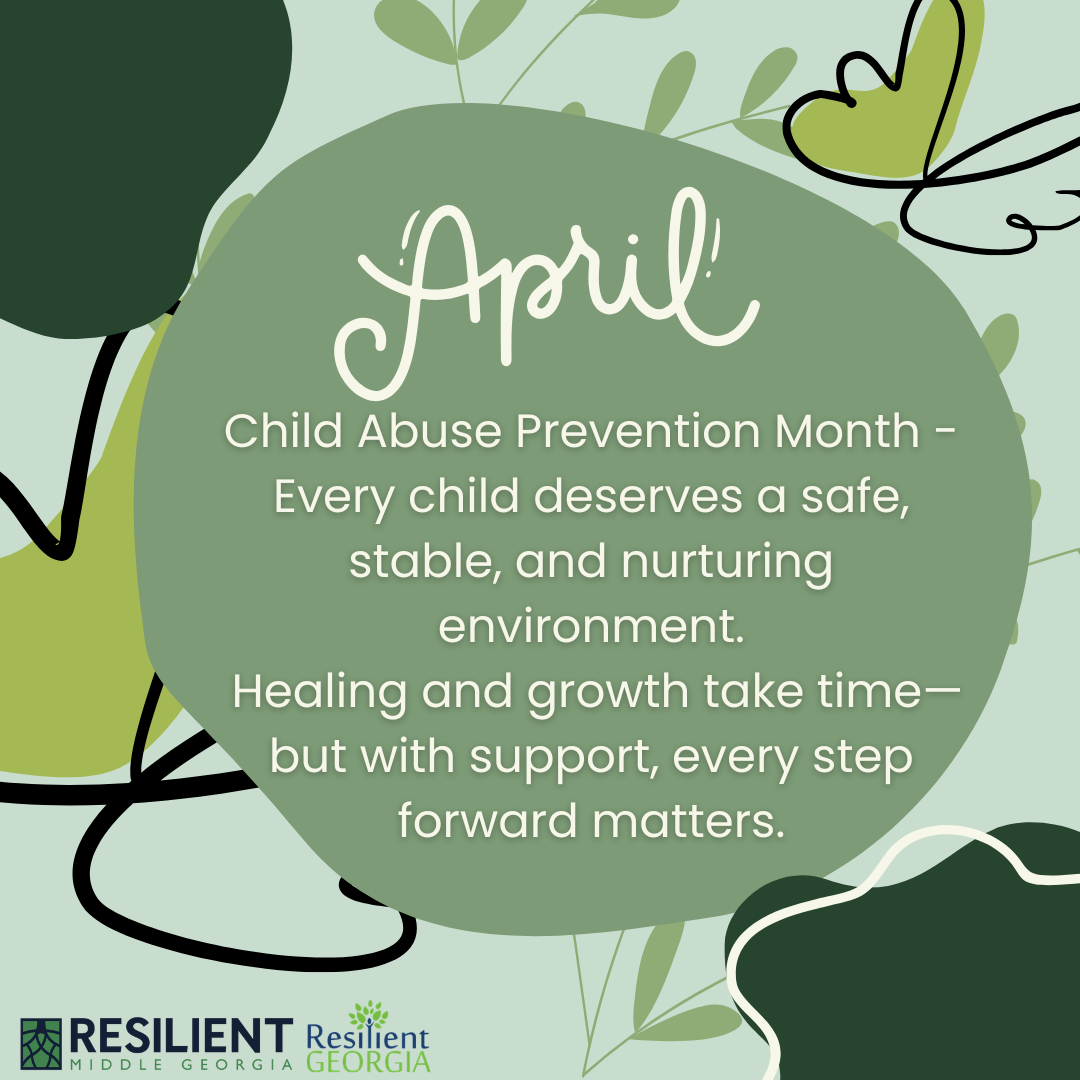 April

Child Abuse Prevention Month - Every child deserves a safe, stable, and nurturing environment.

Healing and growth take time—but with support, every step forward matters.

RESILIENT MIDDLE GEORGIA Resilient GEORGIA